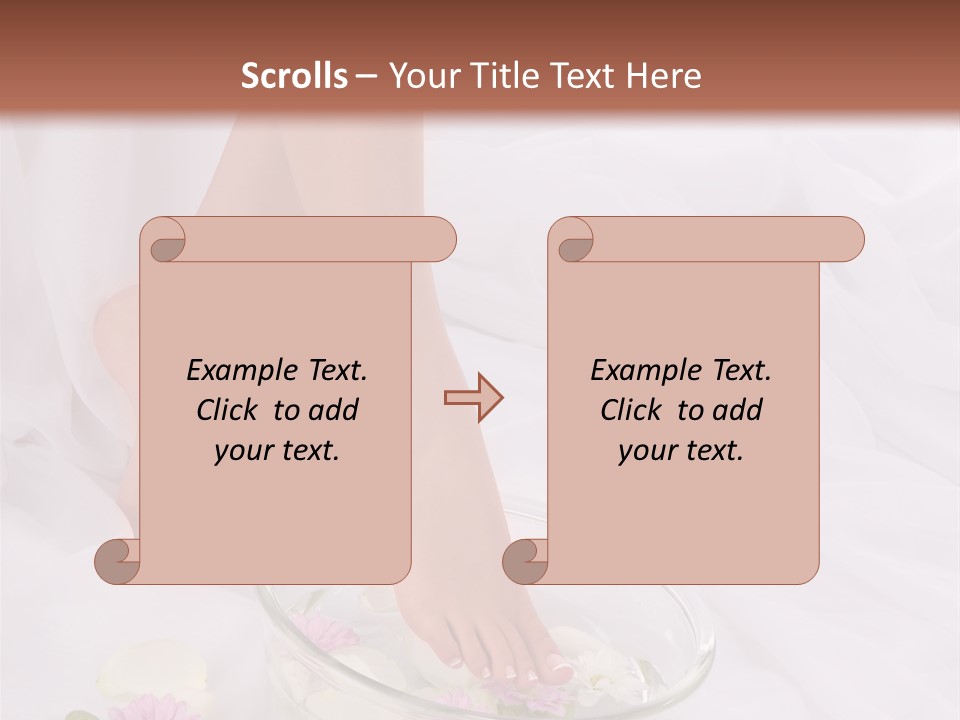 Scrolls – Your Title Text Here

Example Text. Click to add your text.

Example Text. Click to add your text.